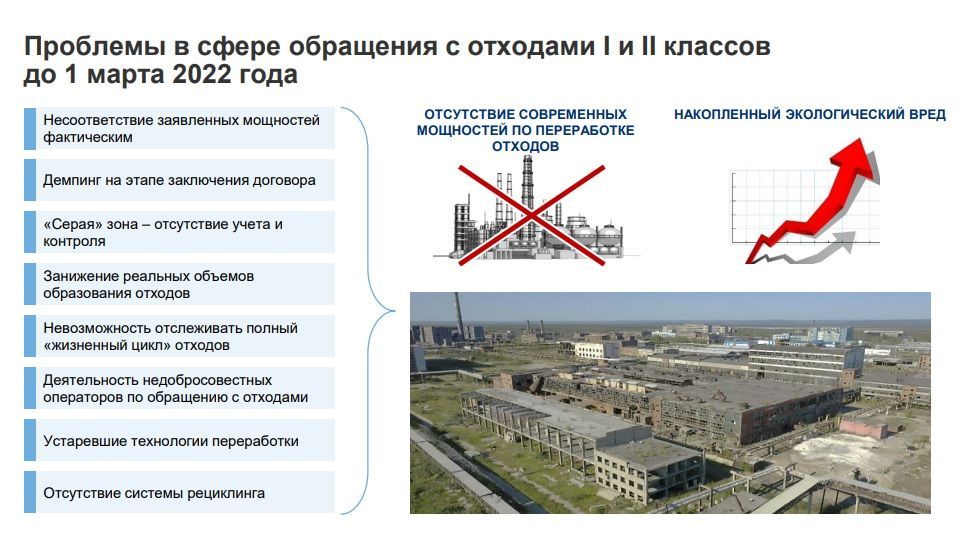 Проблемы в сфере обращения с отходами I и II классов до 1 марта 2022 года

Несоответствие заявленных мощностей фактическим

Демпинг на этапе заключения договора

«Серая» зона – отсутствие учета и контроля

Занижение реальных объемов образования отходов

Невозможность отслеживать полный «жизненный цикл» отходов

Деятельность недобросовестных операторов по обращению с отходами

Устаревшие технологии переработки

Отсутствие системы рециклинга

ОТСУТСТВИЕ СОВРЕМЕННЫХ МОЩНОСТЕЙ ПО ПЕРЕРАБОТКЕ ОТХОДОВ

НАКОПЛЕННЫЙ ЭКОЛОГИЧЕСКИЙ ВРЕД